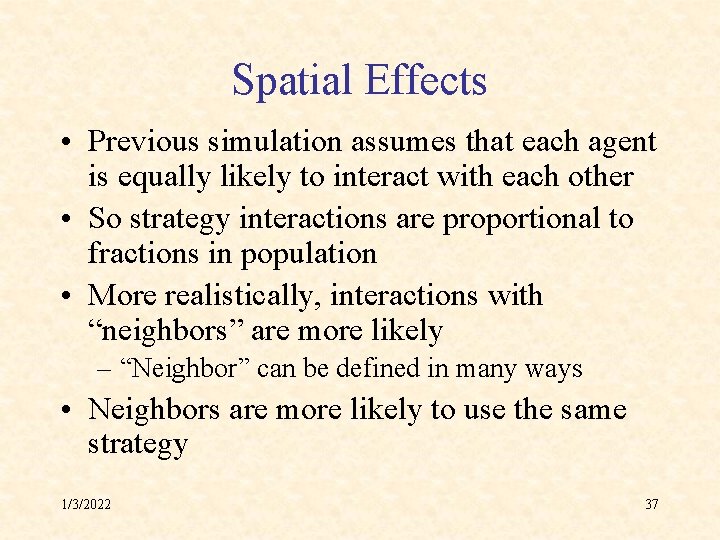 Spatial Effects

• Previous simulation assumes that each agent is equally likely to interact with each other

• So strategy interactions are proportional to fractions in population

• More realistically, interactions with “neighbors” are more likely

– “Neighbor” can be defined in many ways

• Neighbors are more likely to use the same strategy

1/3/2022

37